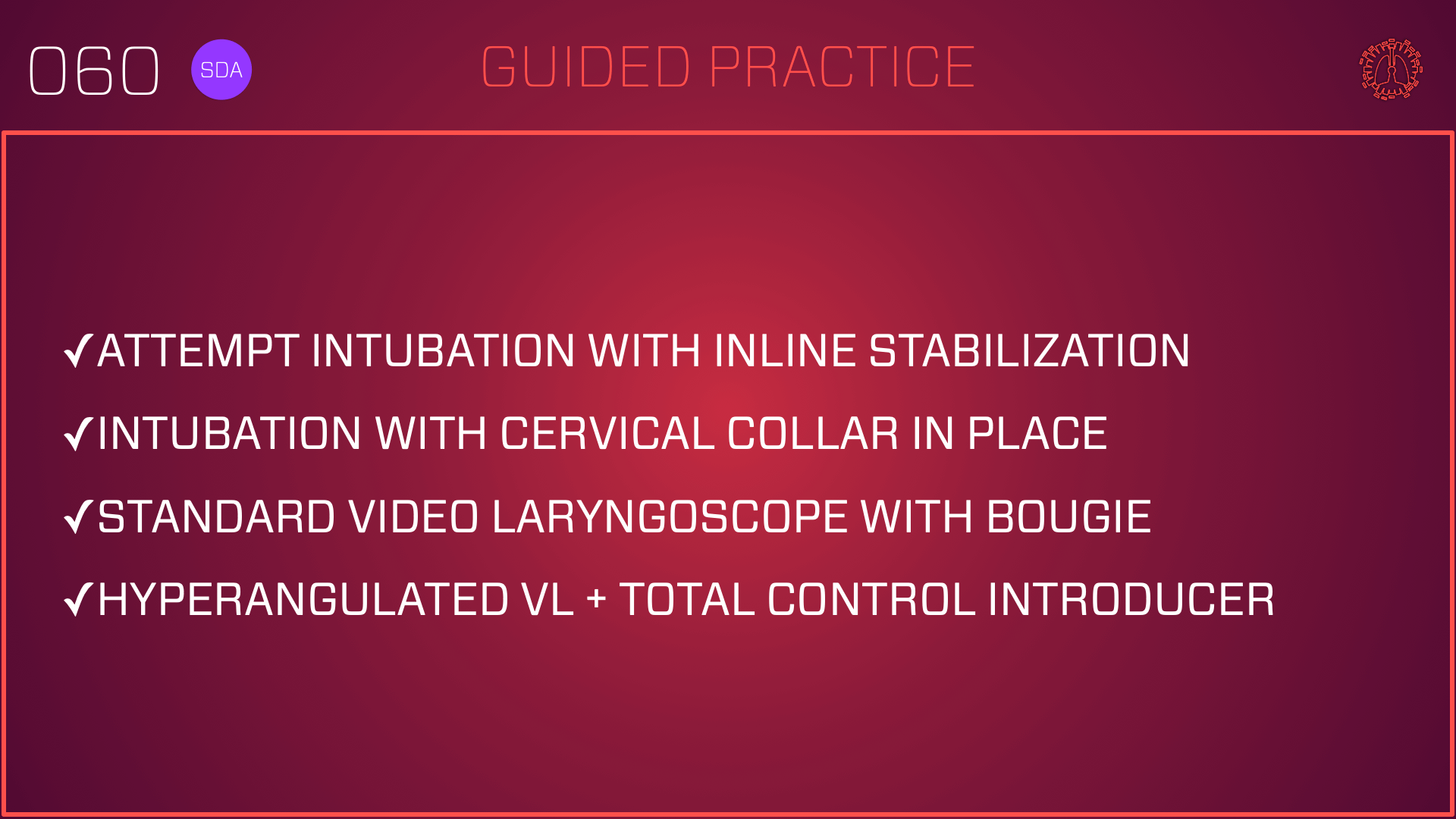 060 SDA

GUIDED PRACTICE

✓ATTEMPT INTUBATION WITH INLINE STABILIZATION

✓INTUBATION WITH CERVICAL COLLAR IN PLACE

✓STANDARD VIDEO LARYNGOSCOPE WITH BOUGIE

✓HYPERANGULATED VL + TOTAL CONTROL INTRODUCER